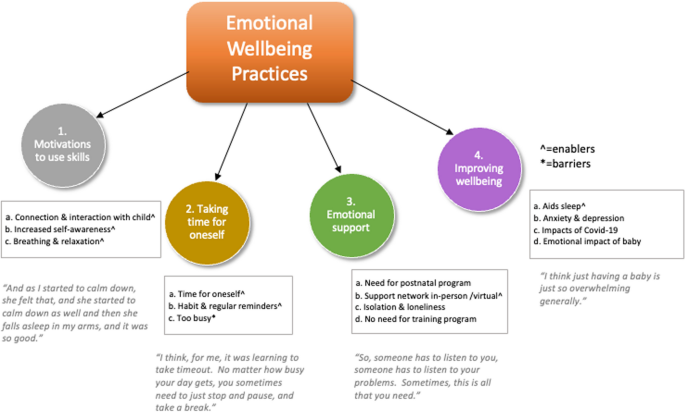 Emotional Wellbeing Practices

1. Motivations to use skills

a. Connection & interaction with child^
b. Increased self-awareness^
c. Breathing & relaxation^

"And as I started to calm down, she felt that, and she started to calm down as well and then she falls asleep in my arms, and it was so good."

2. Taking time for oneself

a. Time for oneself^
b. Habit & regular reminders^
c. Too busy*

"I think, for me, it was learning to take timeout. No matter how busy your day gets, you sometimes need to just stop and pause, and take a break."

3. Emotional support

a. Need for postnatal program
b. Support network in-person /virtual^
c. Isolation & loneliness
d. No need for training program

"So, someone has to listen to you, someone has to listen to your problems. Sometimes, this is all that you need."

4. Improving wellbeing

^=enablers
*=barriers

a. Aids sleep^
b. Anxiety & depression
c. Impacts of Covid-19
d. Emotional impact of baby

"I think just having a baby is just so overwhelming generally."